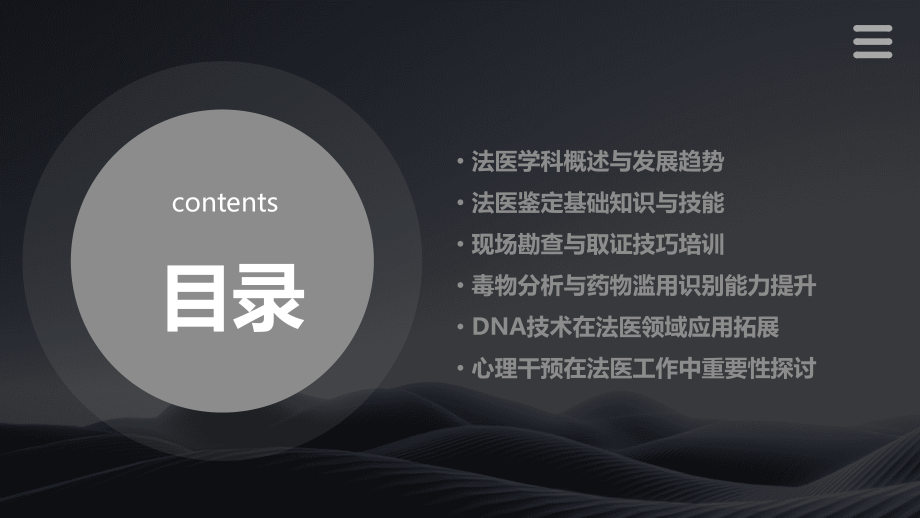 contents

目录

• 法医学科概述与发展趋势
• 法医鉴定基础知识与技能
• 现场勘查与取证技巧培训
• 毒物分析与药物滥用识别能力提升
• DNA技术在法医领域应用拓展
• 心理干预在法医工作中重要性探讨